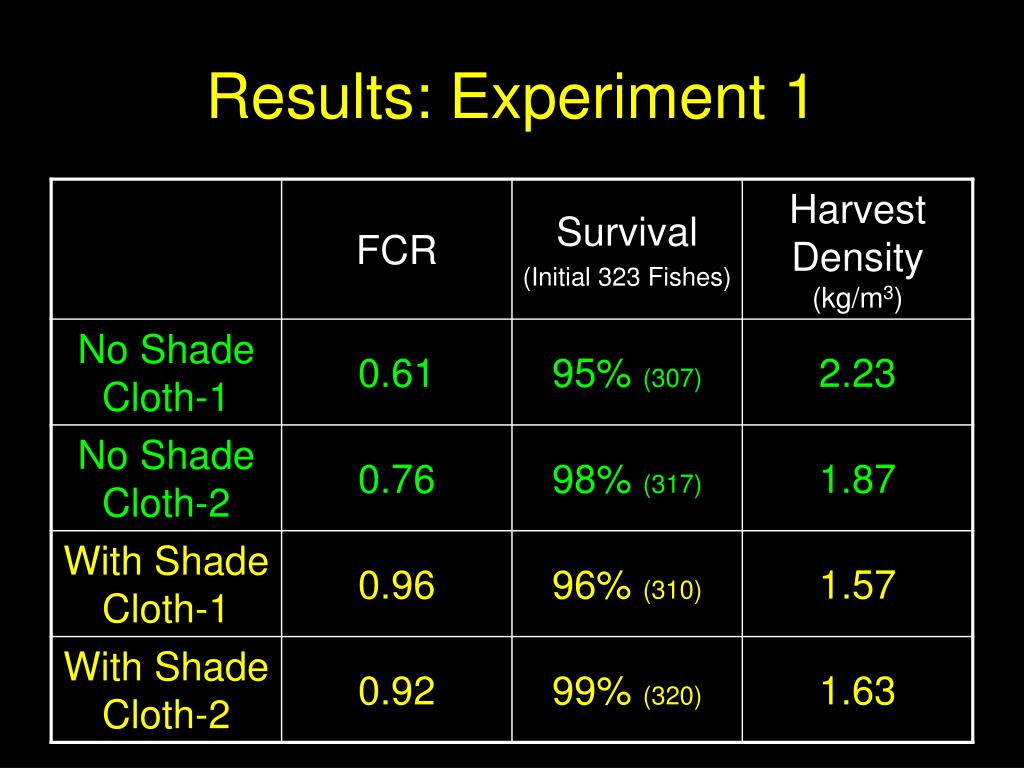 Results: Experiment 1

| | FCR | Survival (Initial 323 Fishes) | Harvest Density (kg/m$^3$) |
|---|---|---|---|
| No Shade Cloth-1 | 0.61 | 95% (307) | 2.23 |
| No Shade Cloth-2 | 0.76 | 98% (317) | 1.87 |
| With Shade Cloth-1 | 0.96 | 96% (310) | 1.57 |
| With Shade Cloth-2 | 0.92 | 99% (320) | 1.63 |